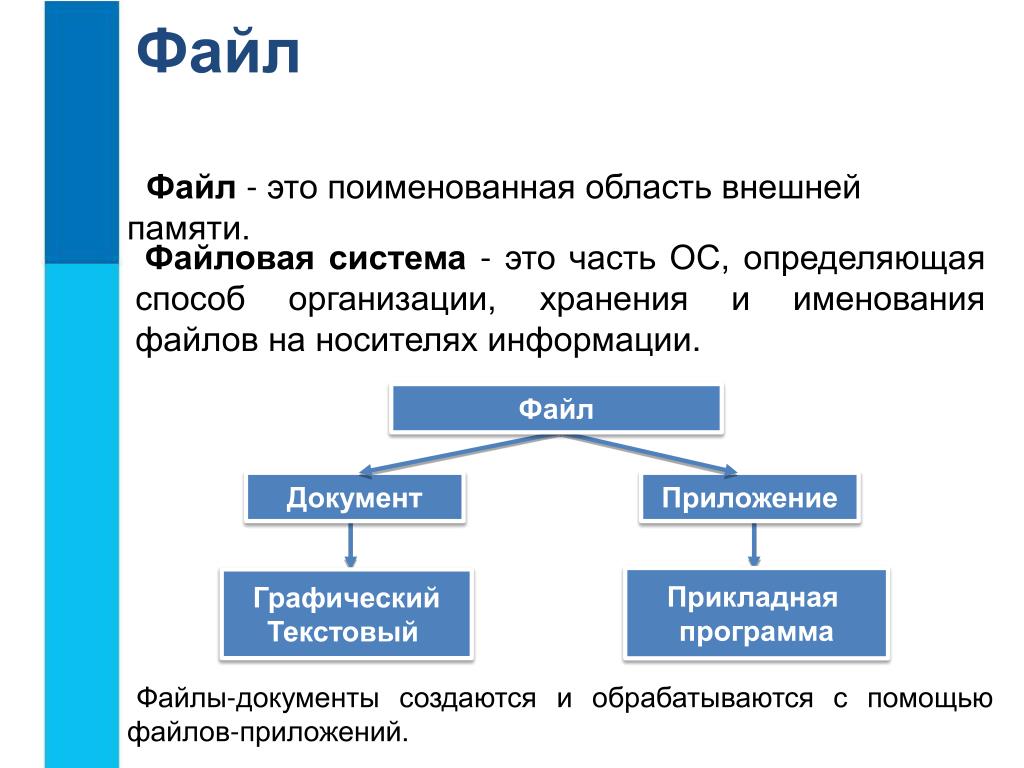 Файл

Файл - это поименованная область внешней памяти.

Файловая система - это часть ОС, определяющая способ организации, хранения и именования файлов на носителях информации.

Файл

Документ

Приложение

Графический
Текстовый

Прикладная программа

Файлы-документы создаются и обрабатываются с помощью файлов-приложений.